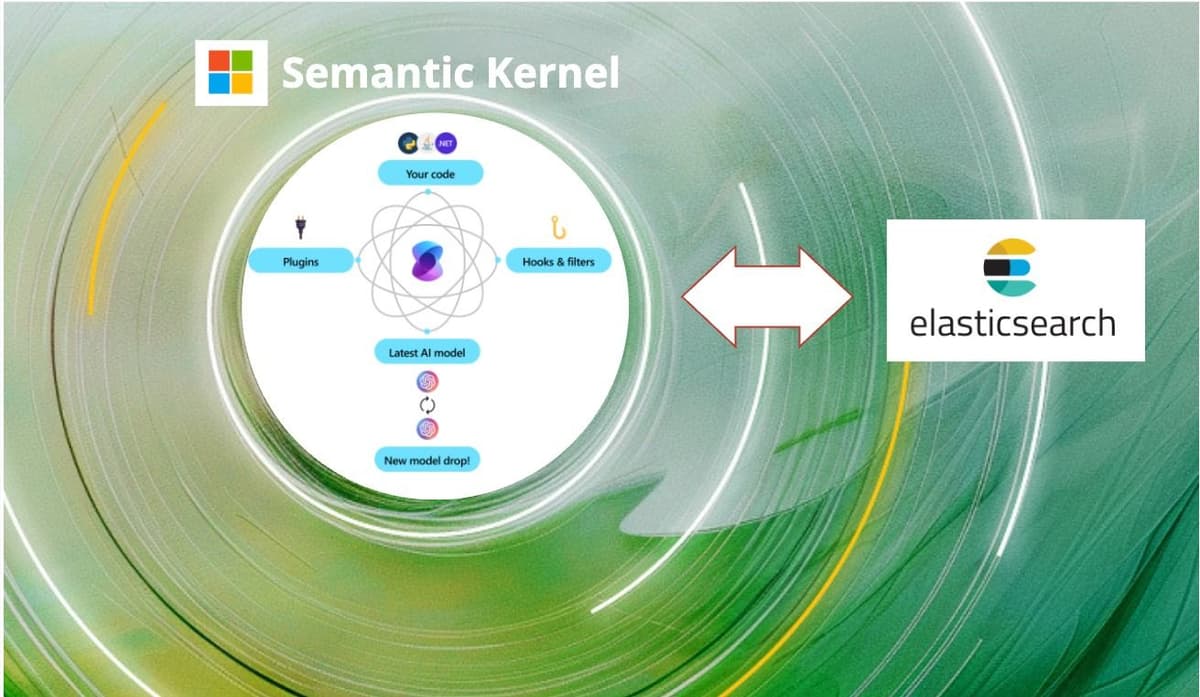 Semantic Kernel

.NET

Your code

Plugins

Hooks & filters

Latest AI model

New model drop!

elasticsearch